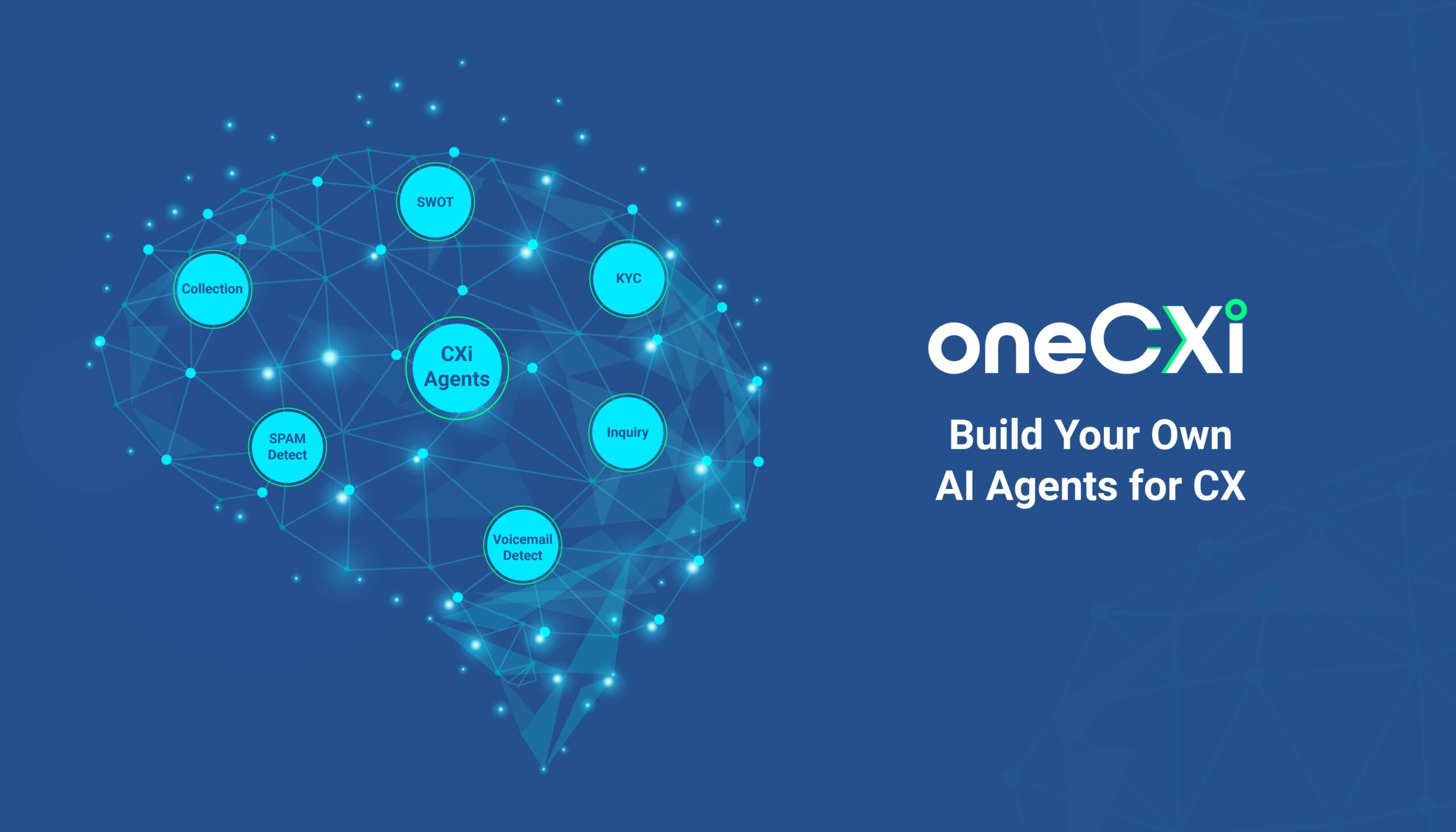 SWOT

Collection

KYC

CXi Agents

SPAM Detect

Inquiry

Voicemail Detect

oneCXi

Build Your Own AI Agents for CX